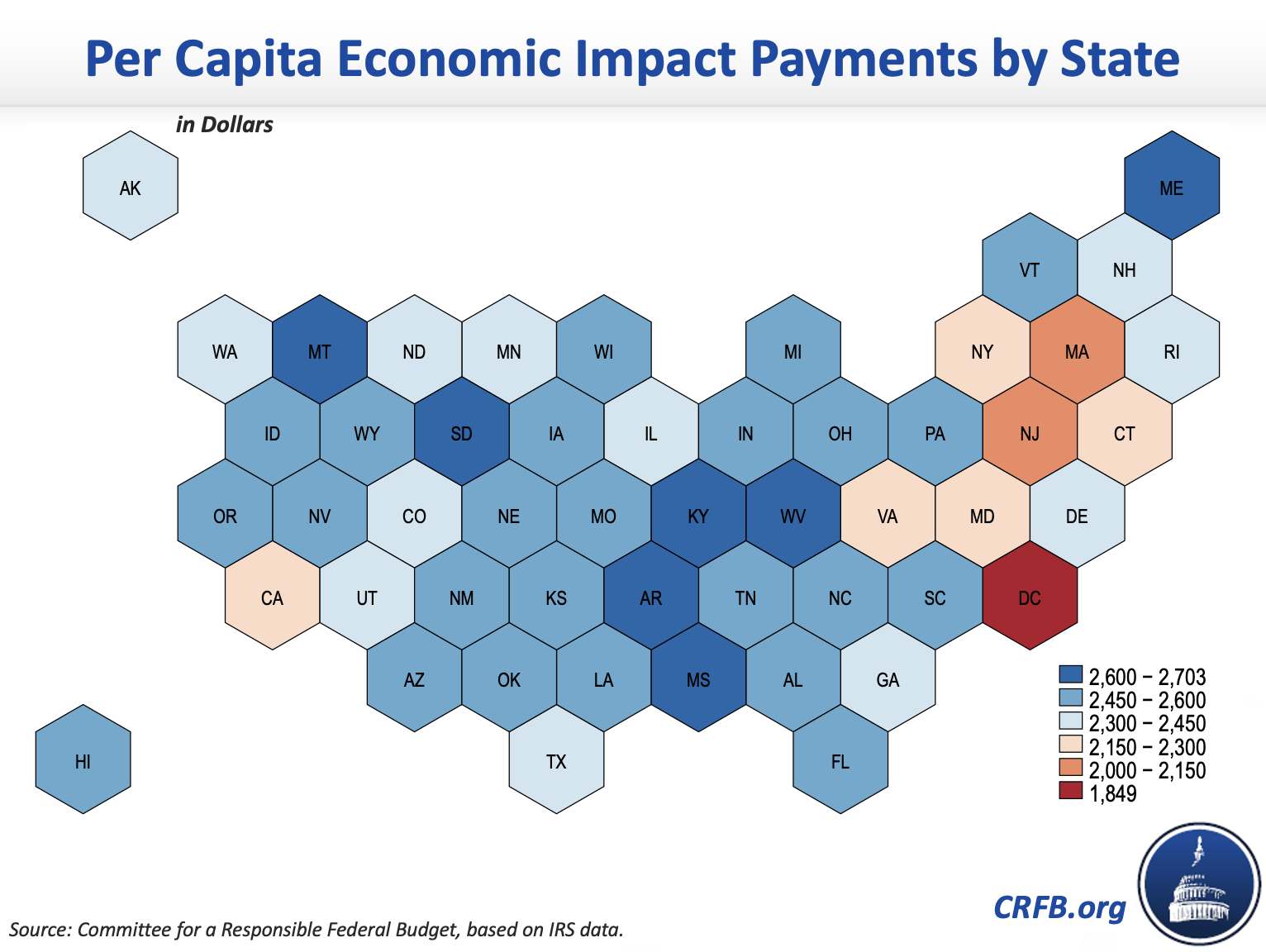 Per Capita Economic Impact Payments by State

in Dollars

AK

ME

VT NH

WA MT ND MN WI MI NY MA RI

ID WY SD IA IL IN OH PA NJ CT

OR NV CO NE MO KY WV VA MD DE

CA UT NM KS AR TN NC SC DC

AZ OK LA MS AL GA

HI TX FL

2,600 – 2,703
2,450 – 2,600
2,300 – 2,450
2,150 – 2,300
2,000 – 2,150
1,849

CRFB.org

Source: Committee for a Responsible Federal Budget, based on IRS data.